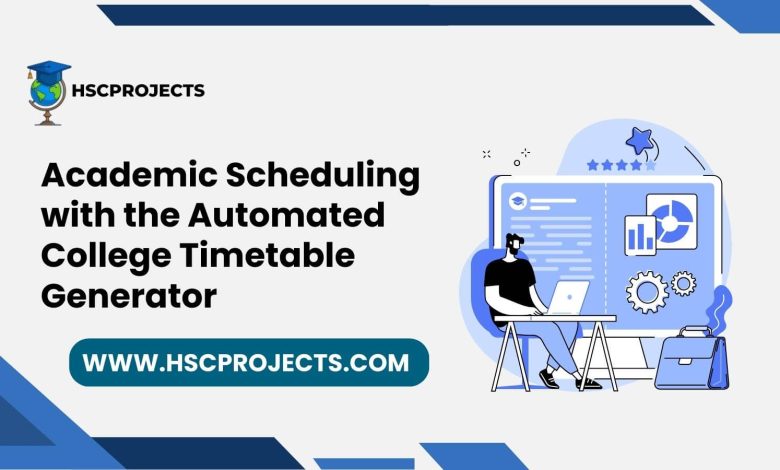 HSCPROJECTS

Academic Scheduling with the Automated College Timetable Generator

WWW.HSCPROJECTS.COM